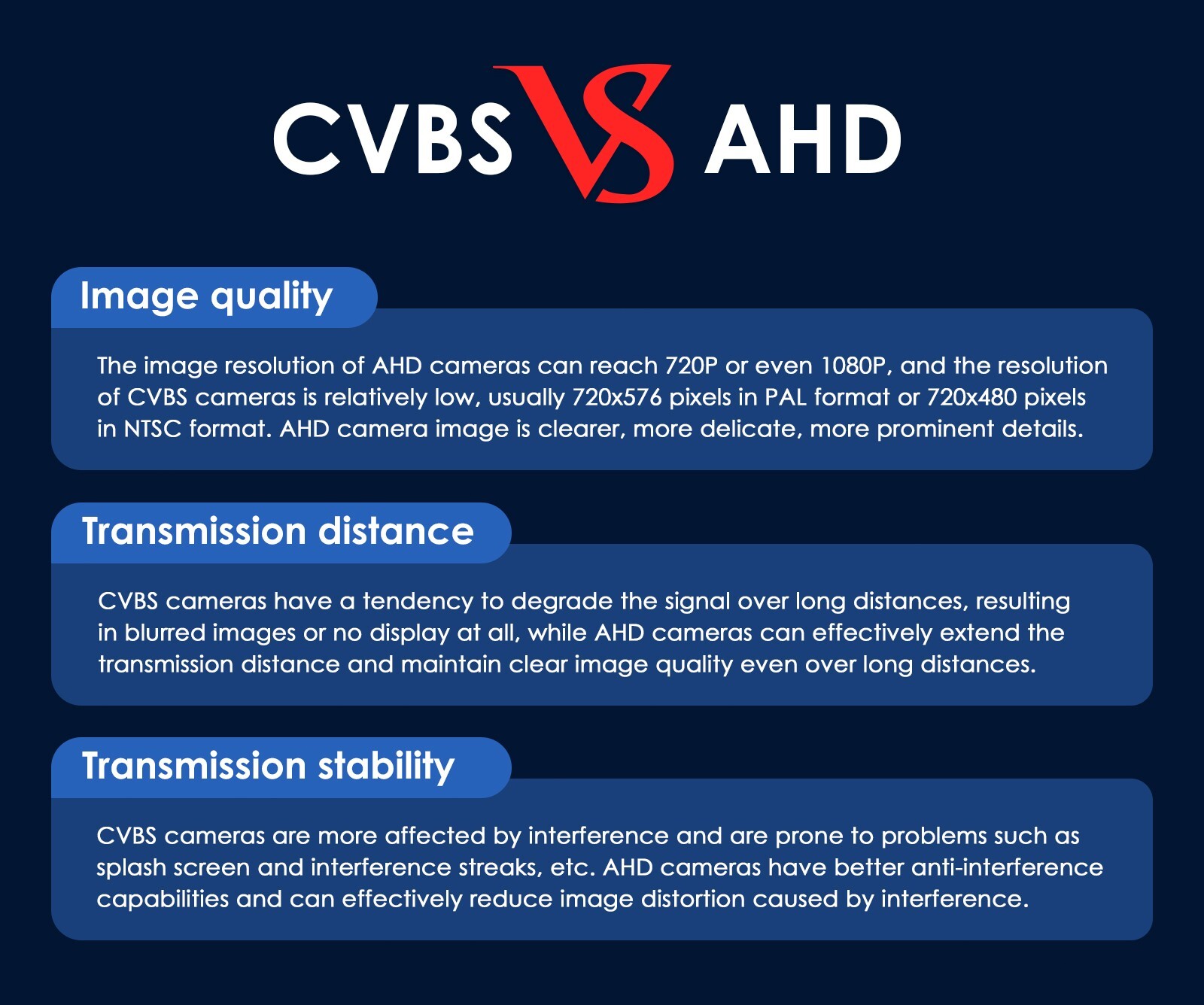 CVBS VS AHD

Image quality

The image resolution of AHD cameras can reach 720P or even 1080P, and the resolution of CVBS cameras is relatively low, usually 720x576 pixels in PAL format or 720x480 pixels in NTSC format. AHD camera image is clearer, more delicate, more prominent details.

Transmission distance

CVBS cameras have a tendency to degrade the signal over long distances, resulting in blurred images or no display at all, while AHD cameras can effectively extend the transmission distance and maintain clear image quality even over long distances.

Transmission stability

CVBS cameras are more affected by interference and are prone to problems such as splash screen and interference streaks, etc. AHD cameras have better anti-interference capabilities and can effectively reduce image distortion caused by interference.